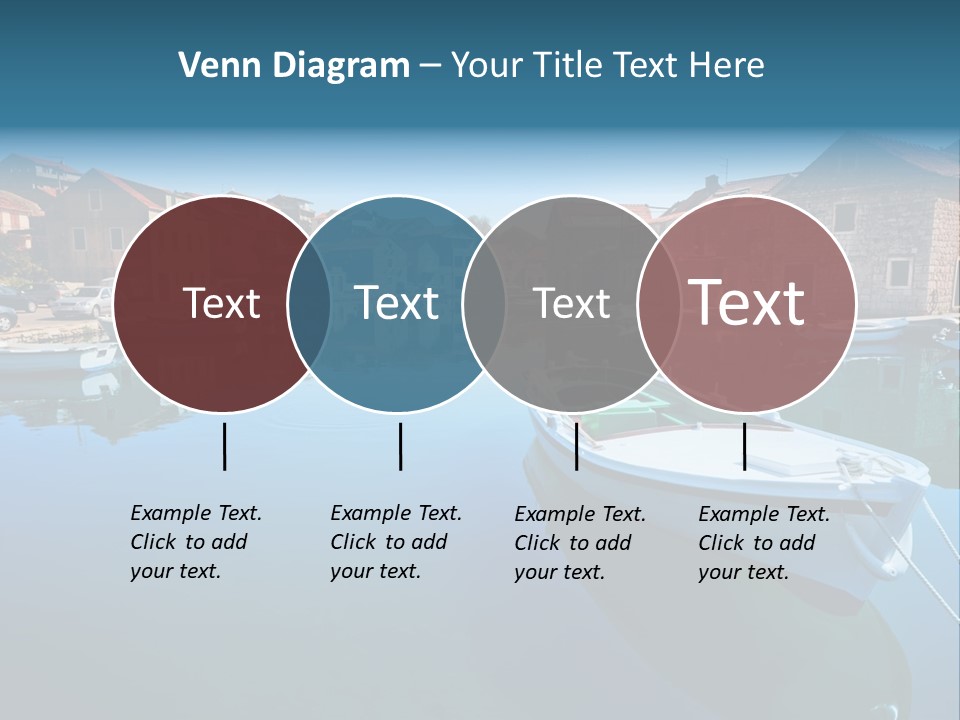 Venn Diagram – Your Title Text Here

Text

Text

Text

Text

Example Text. Click to add your text.

Example Text. Click to add your text.

Example Text. Click to add your text.

Example Text. Click to add your text.